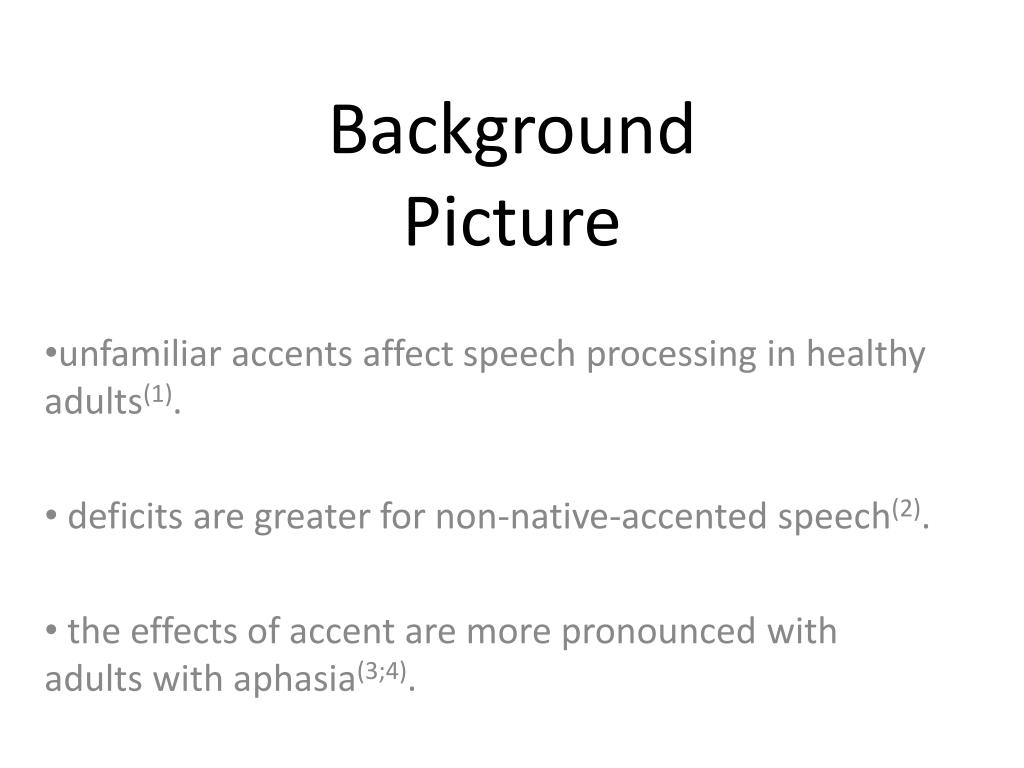 Background
Picture

•unfamiliar accents affect speech processing in healthy adults$^{(1)}$.

• deficits are greater for non-native-accented speech$^{(2)}$.

• the effects of accent are more pronounced with adults with aphasia$^{(3;4)}$.